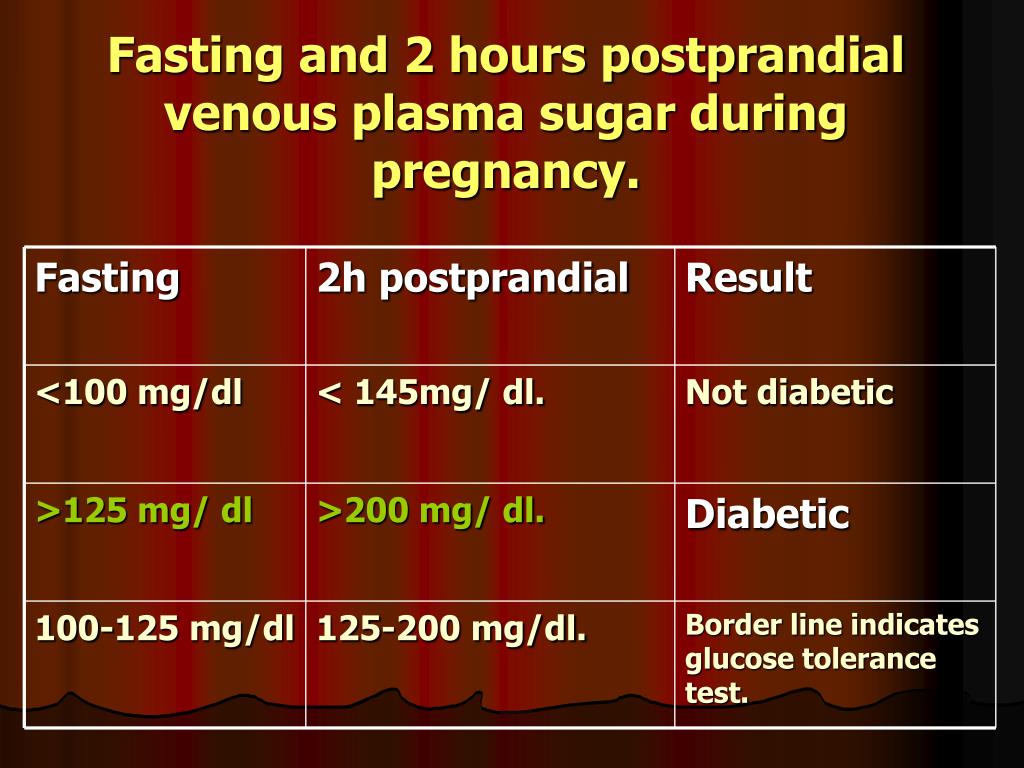 Fasting and 2 hours postprandial venous plasma sugar during pregnancy.

| Fasting | 2h postprandial | Result |
|---|---|---|
| <100 mg/dl | < 145mg/ dl. | Not diabetic |
| >125 mg/ dl | >200 mg/ dl. | Diabetic |
| 100-125 mg/dl | 125-200 mg/dl. | Border line indicates glucose tolerance test. |